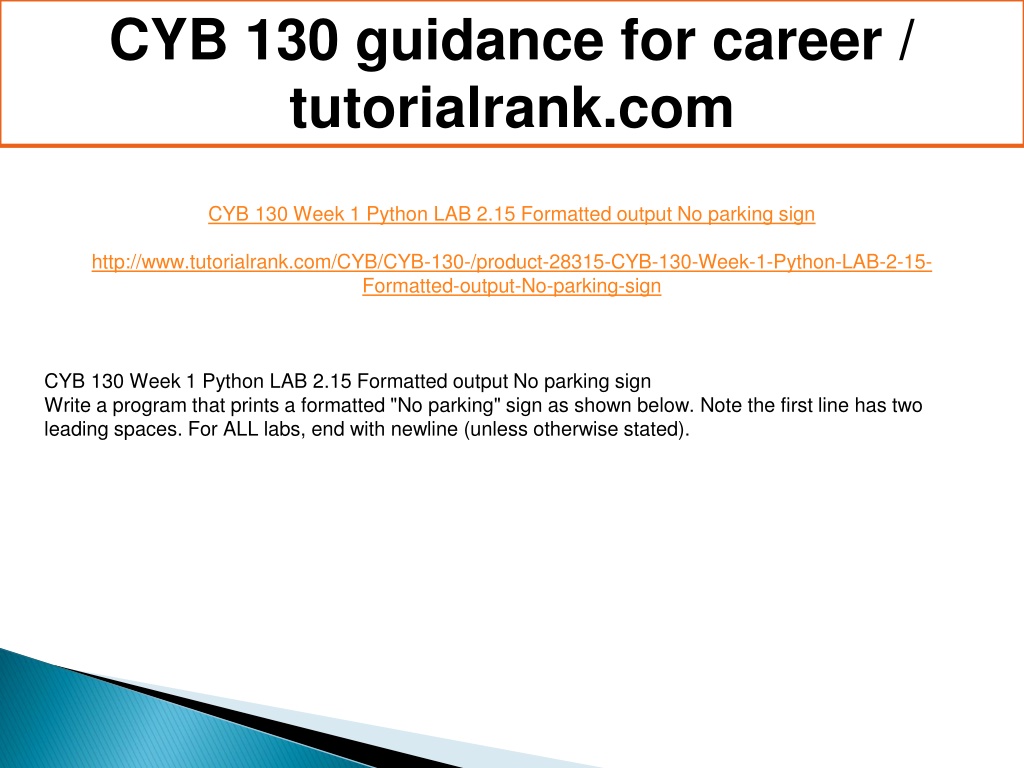 CYB 130 guidance for career / tutorialrank.com

CYB 130 Week 1 Python LAB 2.15 Formatted output No parking sign

http://www.tutorialrank.com/CYB/CYB-130-/product-28315-CYB-130-Week-1-Python-LAB-2-15-Formatted-output-No-parking-sign

CYB 130 Week 1 Python LAB 2.15 Formatted output No parking sign
Write a program that prints a formatted "No parking" sign as shown below. Note the first line has two leading spaces. For ALL labs, end with newline (unless otherwise stated).